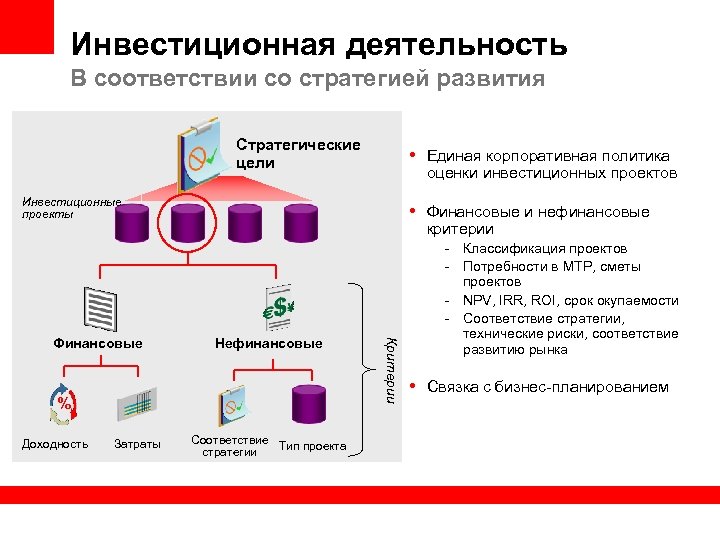 Инвестиционная деятельность
В соответствии со стратегией развития

Стратегические цели

Инвестиционные проекты

Финансовые

Нефинансовые

Критерии

Доходность

Затраты

Соответствие стратегии

Тип проекта

• Единая корпоративная политика оценки инвестиционных проектов

• Финансовые и нефинансовые критерии
- Классификация проектов
- Потребности в МТР, сметы проектов
- NPV, IRR, ROI, срок окупаемости
- Соответствие стратегии, технические риски, соответствие развитию рынка

• Связка с бизнес-планированием